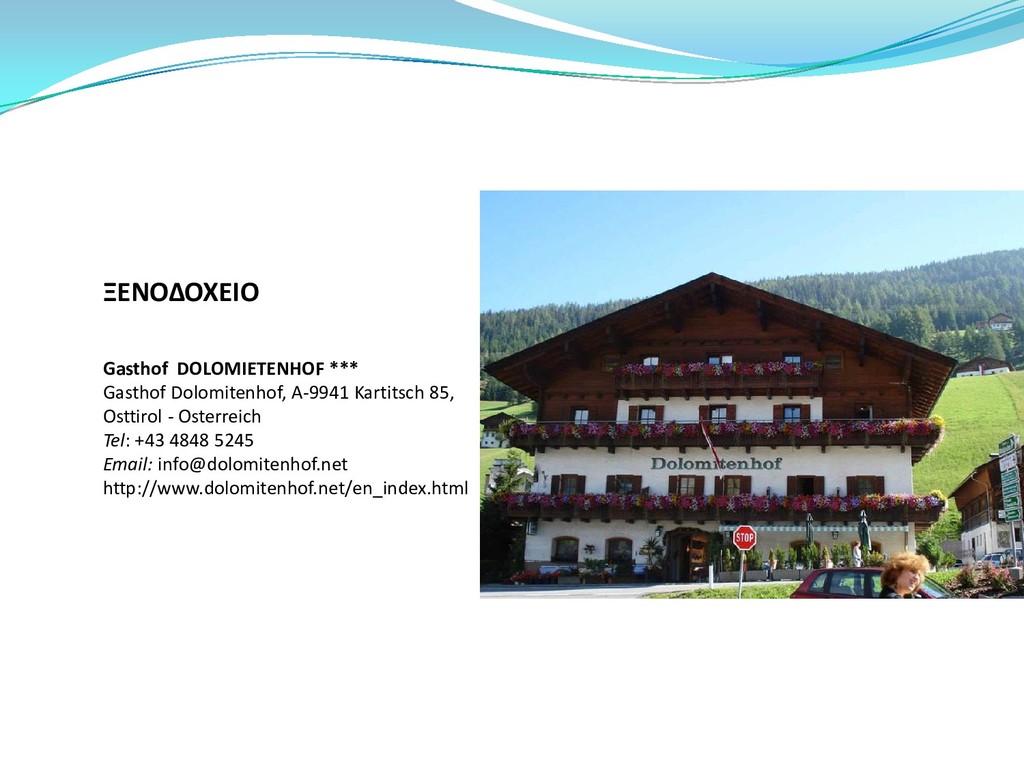 ΞΕΝΟΔΟΧΕΙΟ

Gasthof DOLOMIETENHOF ***
Gasthof Dolomitenhof, A-9941 Kartitsch 85, Osttirol - Osterreich
Tel: +43 4848 5245
Email: info@dolomitenhof.net
http://www.dolomitenhof.net/en_index.html

Dolomitenhof

STOP